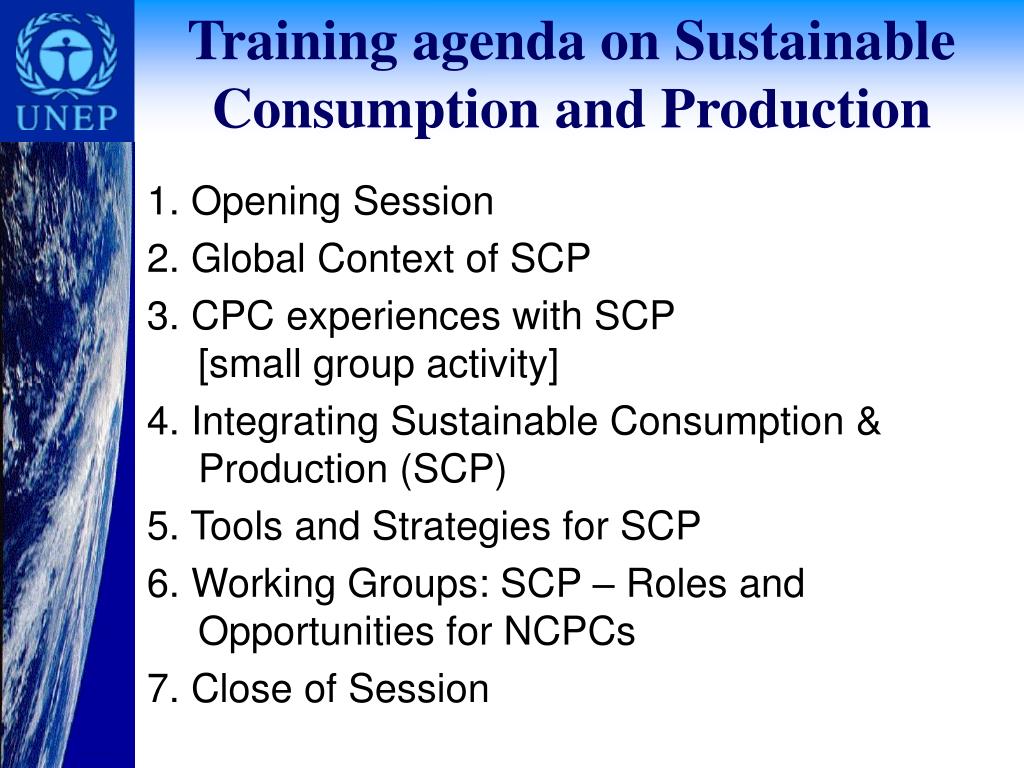 UNEP

Training agenda on Sustainable Consumption and Production

1. Opening Session
2. Global Context of SCP
3. CPC experiences with SCP
[small group activity]
4. Integrating Sustainable Consumption & Production (SCP)
5. Tools and Strategies for SCP
6. Working Groups: SCP – Roles and Opportunities for NCPCs
7. Close of Session